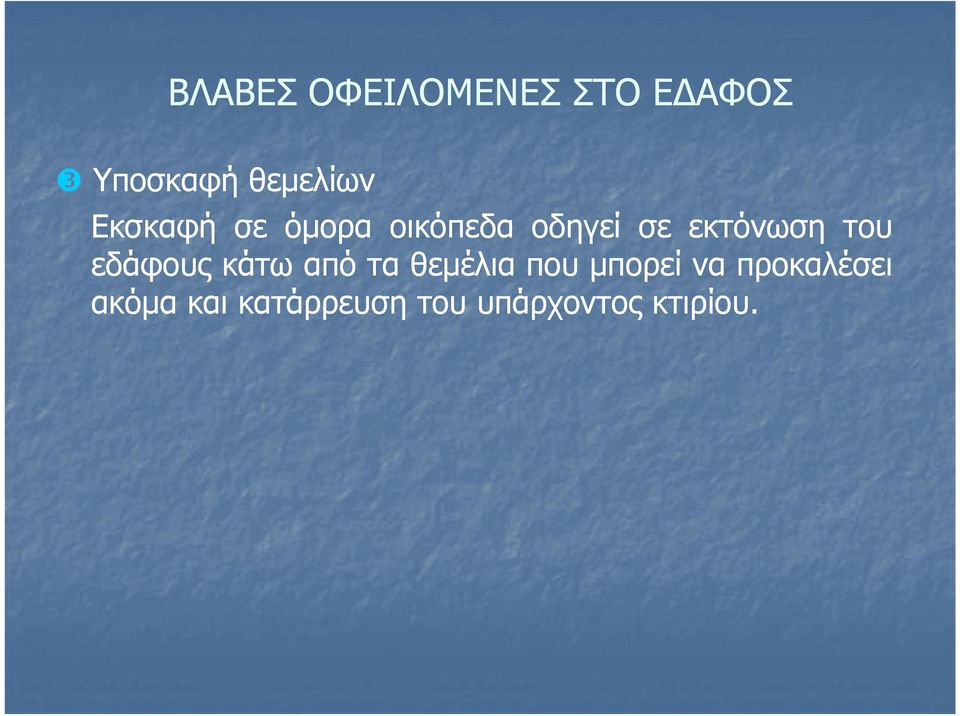 ΒΛΑΒΕΣ ΟΦΕΙΛΟΜΕΝΕΣ ΣΤΟ ΕΔΑΦΟΣ

❸ Υποσκαφή θεμελίων

Εκσκαφή σε όμορα οικόπεδα οδηγεί σε εκτόνωση του εδάφους κάτω από τα θεμέλια που μπορεί να προκαλέσει ακόμα και κατάρρευση του υπάρχοντος κτιρίου.